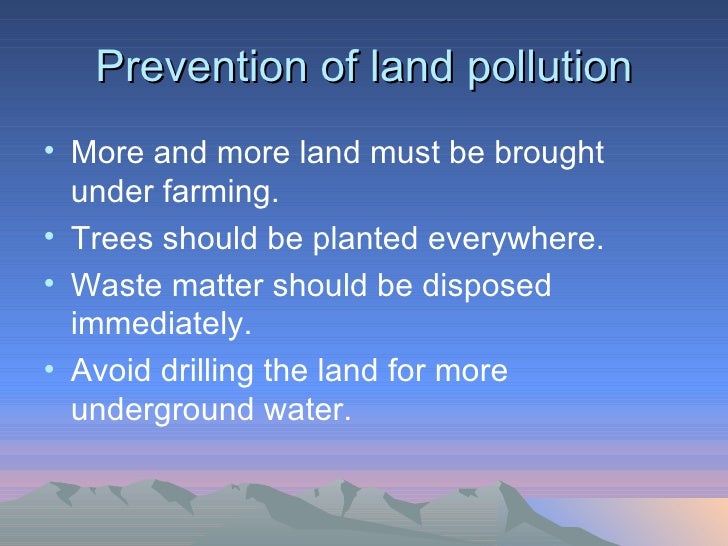 Prevention of land pollution

• More and more land must be brought under farming.
• Trees should be planted everywhere.
• Waste matter should be disposed immediately.
• Avoid drilling the land for more underground water.